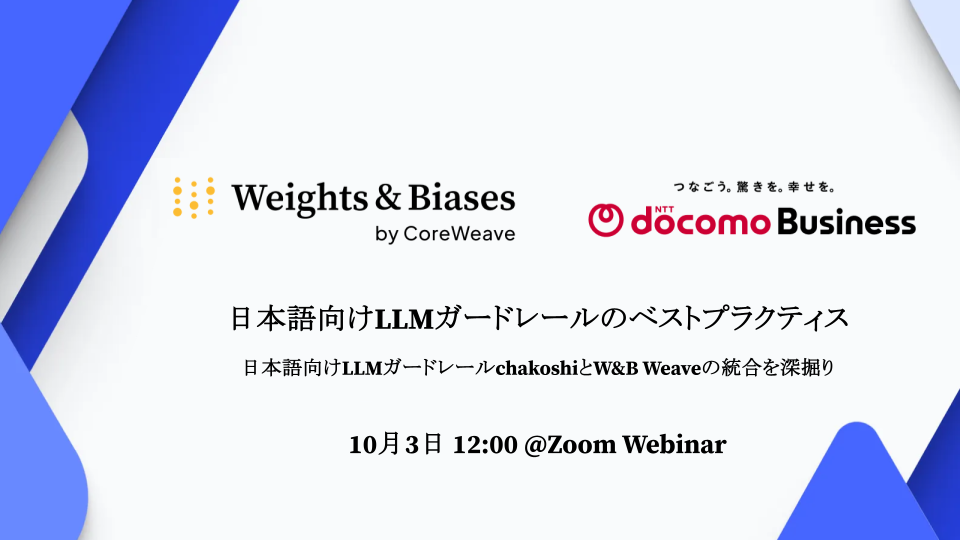 Weights & Biases
by CoreWeave

つなごう。驚きを。幸せを。
NTT docomo Business

日本語向けLLMガードレールのベストプラクティス

日本語向けLLMガードレールchakoshiとW&B Weaveの統合を深掘り

10月3日 12:00 @Zoom Webinar